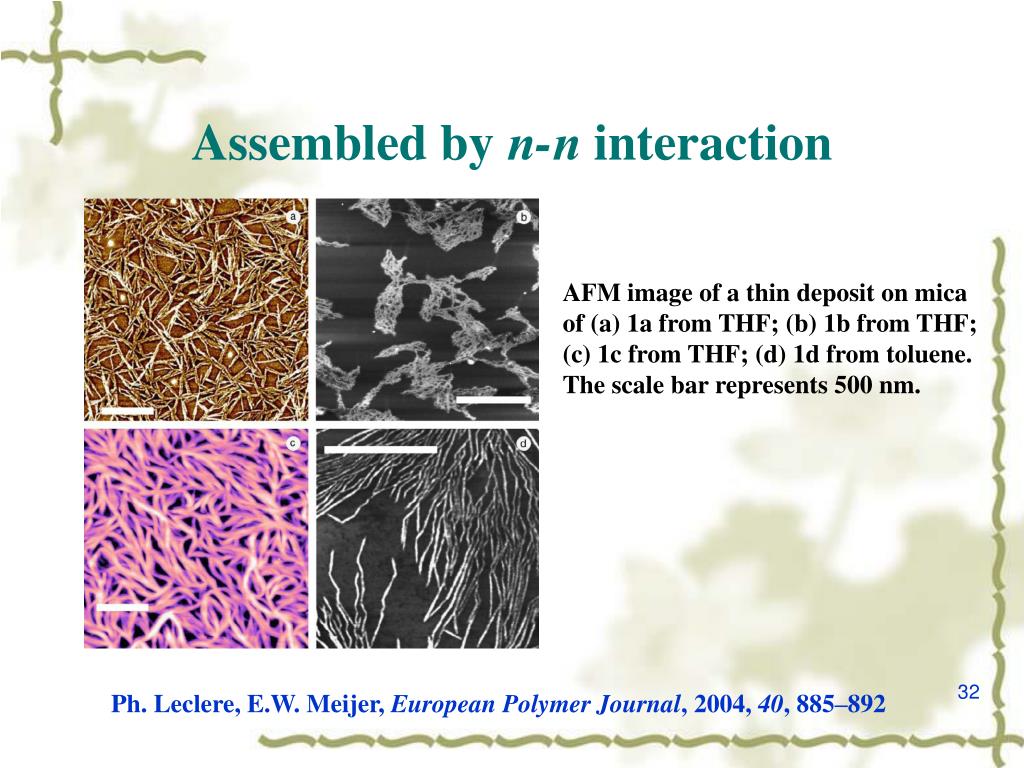 Assembled by n-n interaction

a

b

c

d

AFM image of a thin deposit on mica of (a) 1a from THF; (b) 1b from THF; (c) 1c from THF; (d) 1d from toluene. The scale bar represents 500 nm.

Ph. Leclere, E.W. Meijer, European Polymer Journal, 2004, 40, 885–892

32